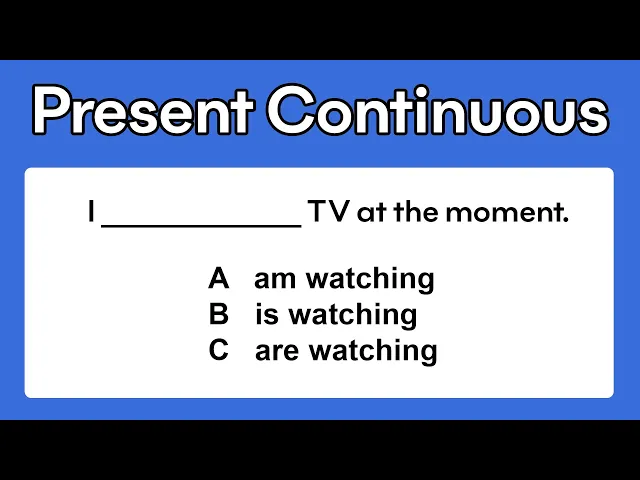 Present Continuous

I ____________ TV at the moment.

A am watching
B is watching
C are watching